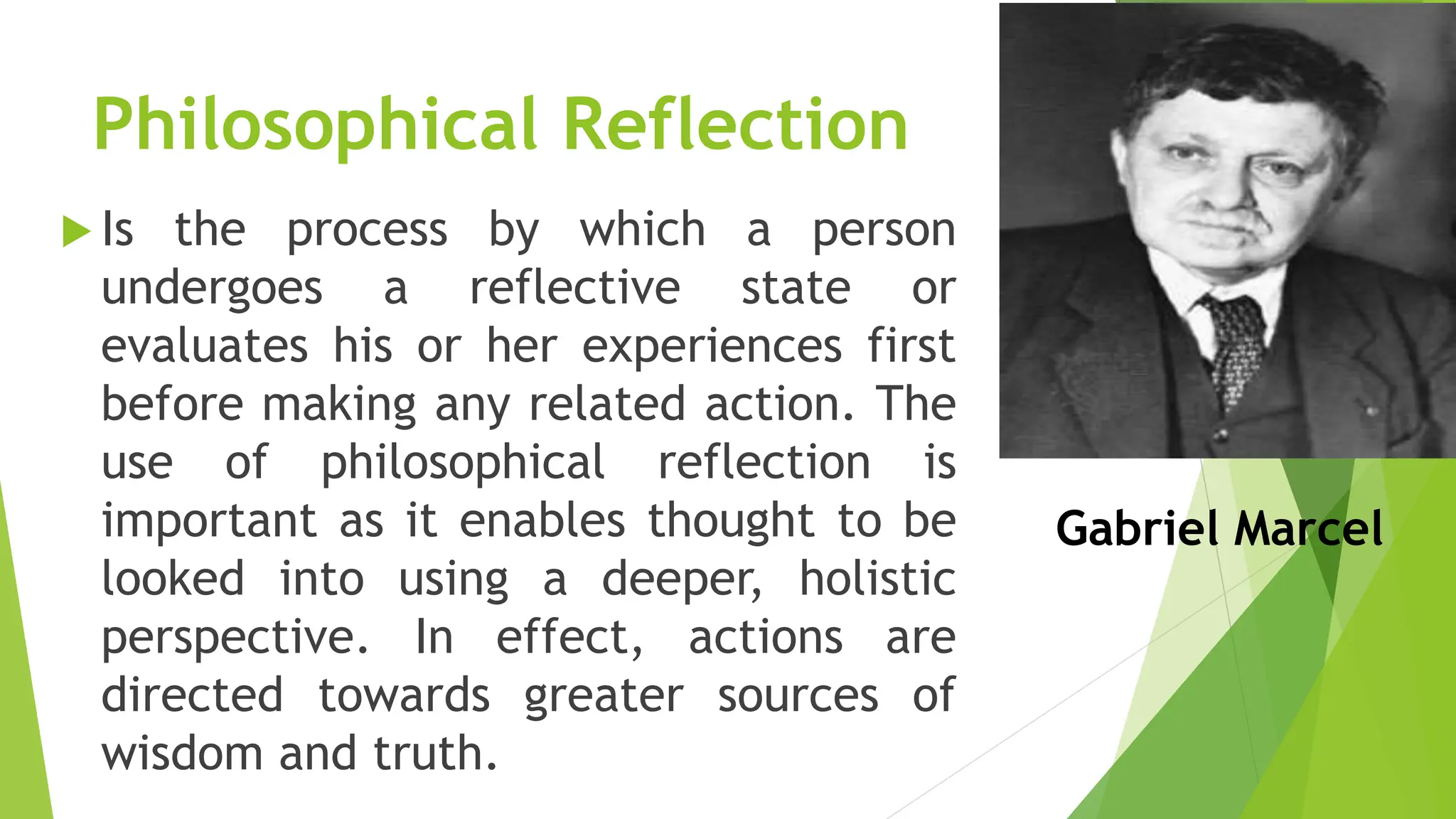 Philosophical Reflection

Is the process by which a person undergoes a reflective state or evaluates his or her experiences first before making any related action. The use of philosophical reflection is important as it enables thought to be looked into using a deeper, holistic perspective. In effect, actions are directed towards greater sources of wisdom and truth.

Gabriel Marcel